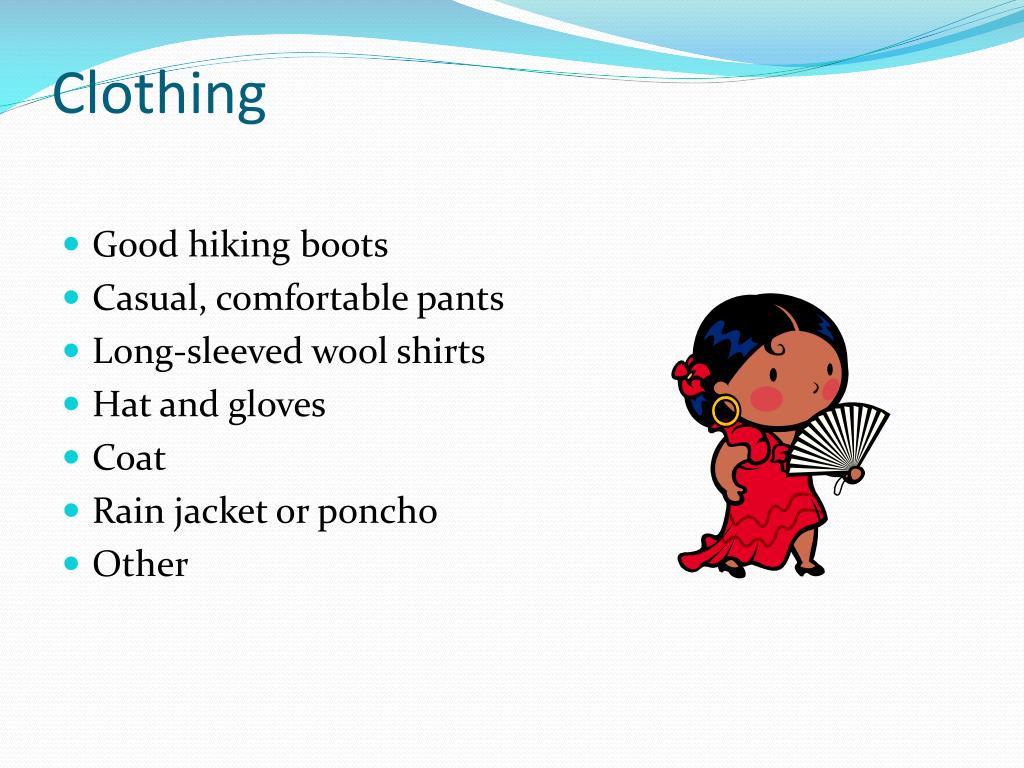 Clothing

- Good hiking boots
- Casual, comfortable pants
- Long-sleeved wool shirts
- Hat and gloves
- Coat
- Rain jacket or poncho
- Other